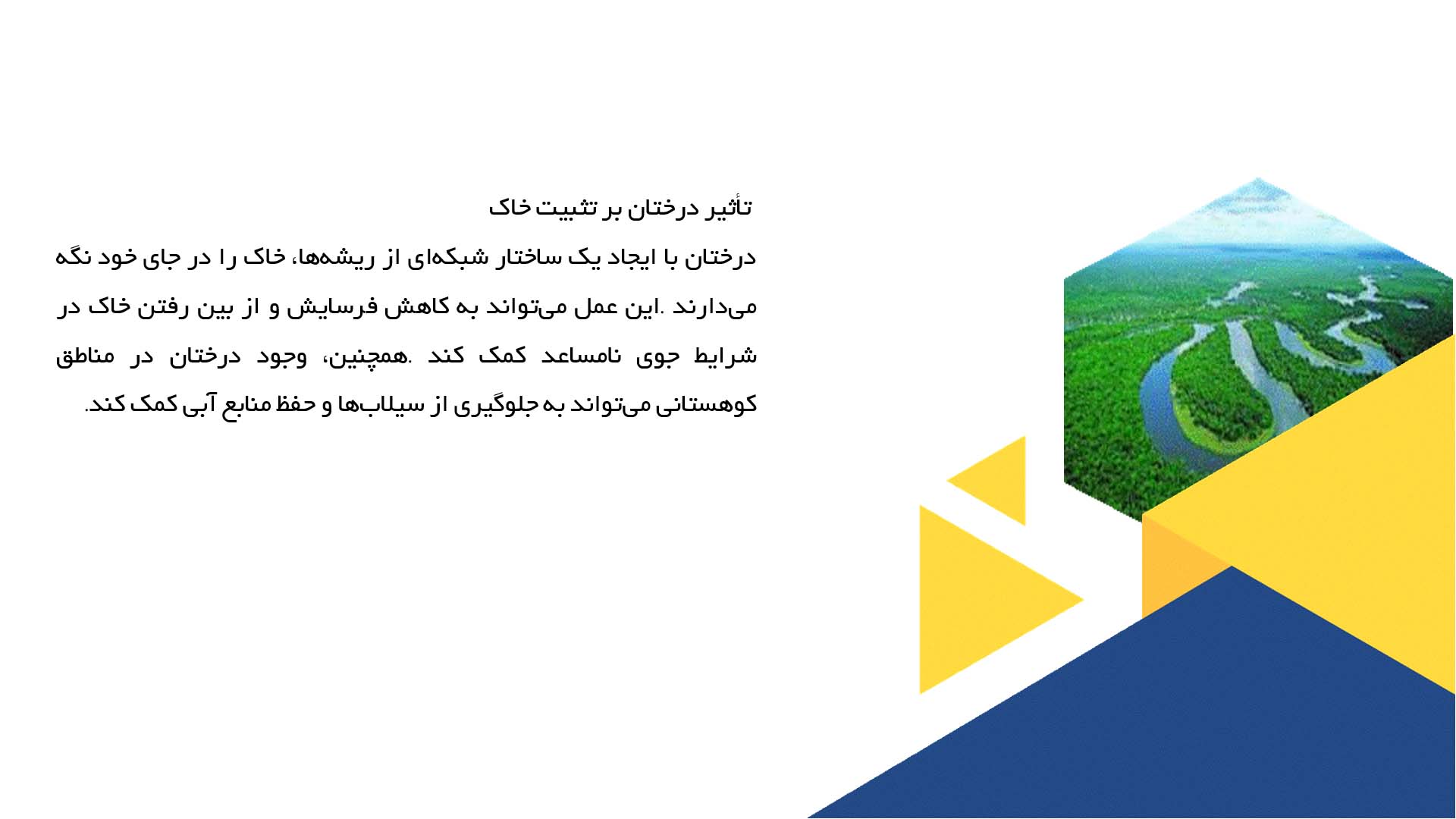 تأثیر درختان بر تثبیت خاک

درختان با ایجاد یک ساختار شبکه‌ای از ریشه‌ها، خاک را در جای خود نگه می‌دارند .این عمل می‌تواند به کاهش فرسایش و از بین رفتن خاک در شرایط جوی نامساعد کمک کند .همچنین، وجود درختان در مناطق کوهستانی می‌تواند به جلوگیری از سیلاب‌ها و حفظ منابع آبی کمک کند.